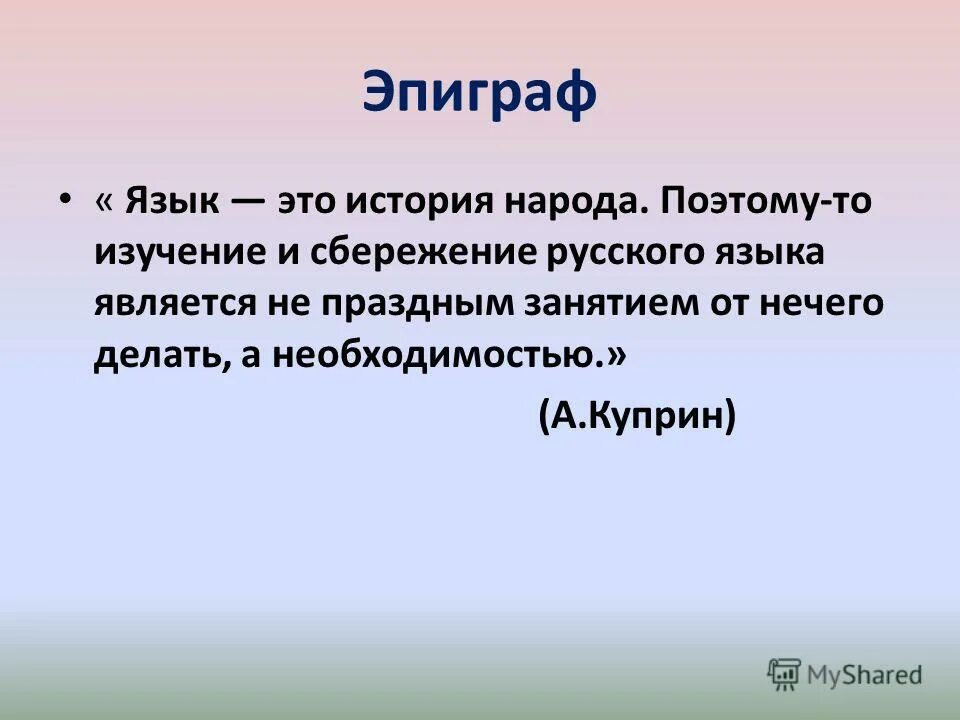 Эпиграф

• « Язык — это история народа. Поэтому-то изучение и сбережение русского языка является не праздным занятием от нечего делать, а необходимостью.»

(А.Куприн)

MyShared